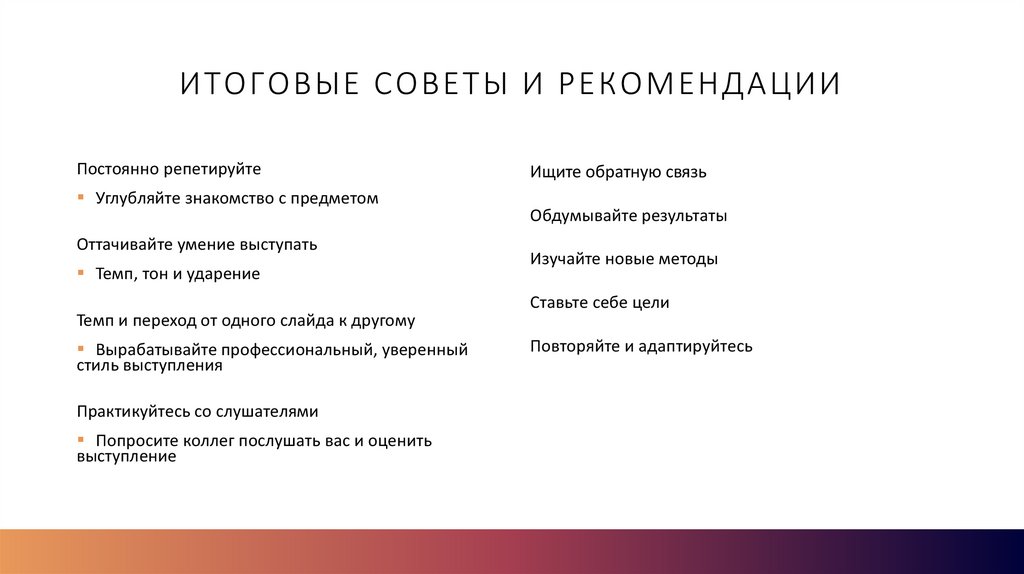 ИТОГОВЫЕ СОВЕТЫ И РЕКОМЕНДАЦИИ

Постоянно репетируйте

▪ Углубляйте знакомство с предметом

Оттачивайте умение выступать

▪ Темп, тон и ударение

Темп и переход от одного слайда к другому

▪ Вырабатывайте профессиональный, уверенный стиль выступления

Практикуйтесь со слушателями

▪ Попросите коллег послушать вас и оценить выступление

Ищите обратную связь

Обдумывайте результаты

Изучайте новые методы

Ставьте себе цели

Повторяйте и адаптируйтесь